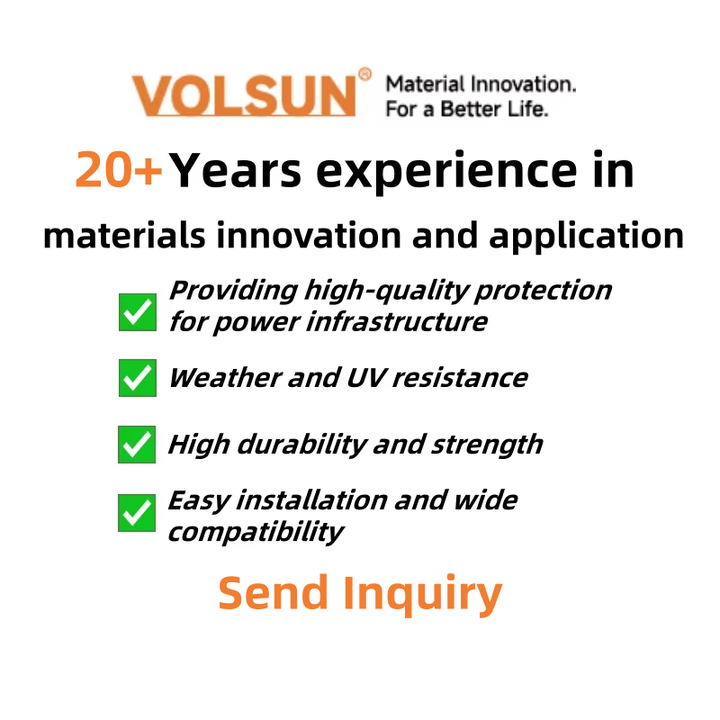 VOLSUN®
Material Innovation.
For a Better Life.

20+ Years experience in materials innovation and application

Providing high-quality protection for power infrastructure

Weather and UV resistance

High durability and strength

Easy installation and wide compatibility

Send Inquiry